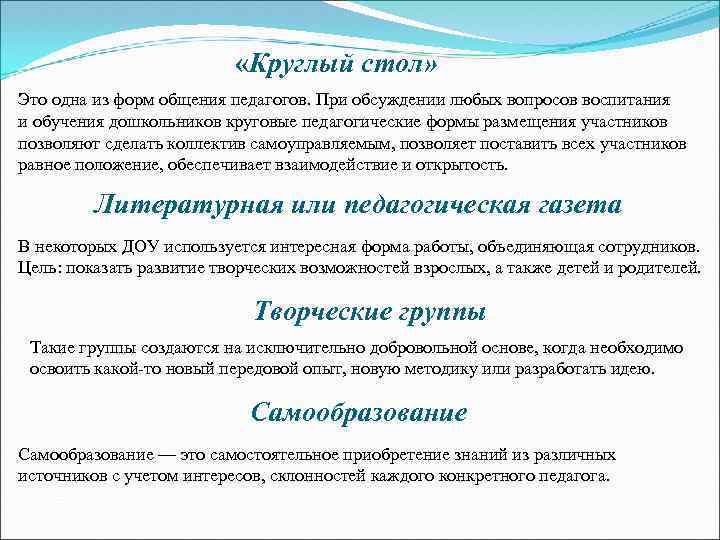 «Круглый стол»

Это одна из форм общения педагогов. При обсуждении любых вопросов воспитания и обучения дошкольников круговые педагогические формы размещения участников позволяют сделать коллектив самоуправляемым, позволяет поставить всех участников равное положение, обеспечивает взаимодействие и открытость.

Литературная или педагогическая газета

В некоторых ДОУ используется интересная форма работы, объединяющая сотрудников. Цель: показать развитие творческих возможностей взрослых, а также детей и родителей.

Творческие группы

Такие группы создаются на исключительно добровольной основе, когда необходимо освоить какой-то новый передовой опыт, новую методику или разработать идею.

Самообразование

Самообразование — это самостоятельное приобретение знаний из различных источников с учетом интересов, склонностей каждого конкретного педагога.